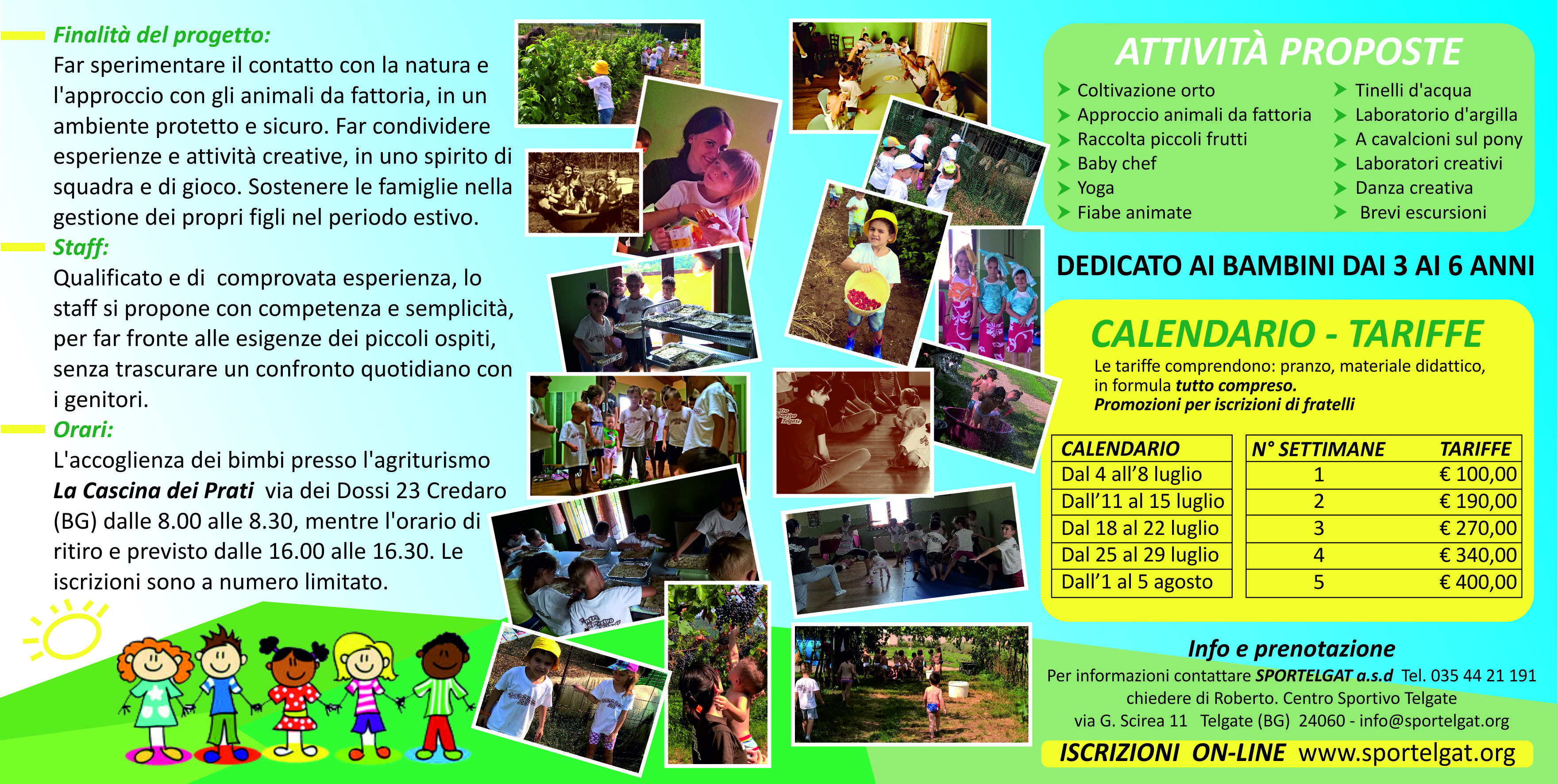 Finalità del progetto:
Far sperimentare il contatto con la natura e l'approccio con gli animali da fattoria, in un ambiente protetto e sicuro. Far condividere esperienze e attività creative, in uno spirito di squadra e di gioco. Sostenere le famiglie nella gestione dei propri figli nel periodo estivo.

Staff:
Qualificato e di comprovata esperienza, lo staff si propone con competenza e semplicità, per far fronte alle esigenze dei piccoli ospiti, senza trascurare un confronto quotidiano con i genitori.

Orari:
L'accoglienza dei bimbi presso l'agriturismo La Cascina dei Prati via dei Dossi 23 Credaro (BG) dalle 8.00 alle 8.30, mentre l'orario di ritiro e previsto dalle 16.00 alle 16.30. Le iscrizioni sono a numero limitato.

ATTIVITÀ PROPOSTE
Coltivazione orto
Approccio animali da fattoria
Raccolta piccoli frutti
Baby chef
Yoga
Fiabe animate
Tinelli d'acqua
Laboratorio d'argilla
A cavalcioni sul pony
Laboratori creativi
Danza creativa
Brevi escursioni

DEDICATO AI BAMBINI DAI 3 AI 6 ANNI

CALENDARIO - TARIFFE
Le tariffe comprendono: pranzo, materiale didattico, in formula tutto compreso.
Promozioni per iscrizioni di fratelli

| CALENDARIO | N° SETTIMANE | TARIFFE |
|---|---|---|
| Dal 4 all'8 luglio | 1 | € 100,00 |
| Dall'11 al 15 luglio | 2 | € 190,00 |
| Dal 18 al 22 luglio | 3 | € 270,00 |
| Dal 25 al 29 luglio | 4 | € 340,00 |
| Dall'1 al 5 agosto | 5 | € 400,00 |

Info e prenotazione
Per informazioni contattare SPORTELGAT a.s.d Tel. 035 44 21 191 chiedere di Roberto. Centro Sportivo Telgate via G. Scirea 11 Telgate (BG) 24060 - info@sportelgat.org

ISCRIZIONI ON-LINE www.sportelgat.org